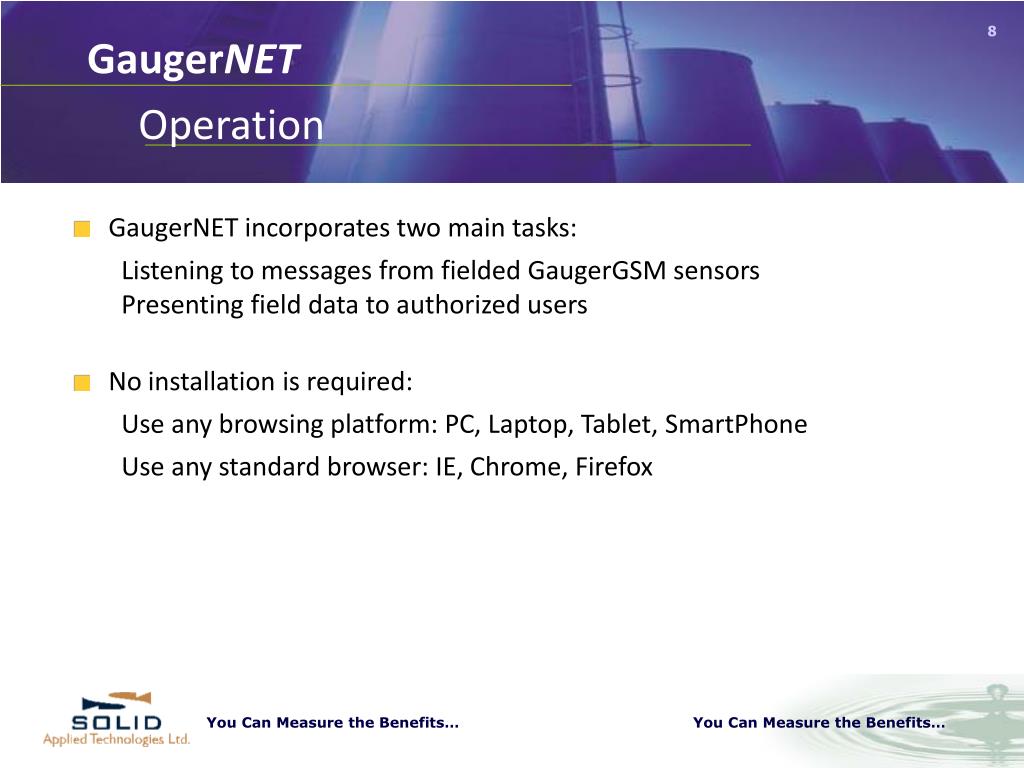 8

GaugerNET

Operation

GaugerNET incorporates two main tasks:

Listening to messages from fielded GaugerGSM sensors
Presenting field data to authorized users

No installation is required:

Use any browsing platform: PC, Laptop, Tablet, SmartPhone

Use any standard browser: IE, Chrome, Firefox

SOLID
Applied Technologies Ltd.

You Can Measure the Benefits…

You Can Measure the Benefits…